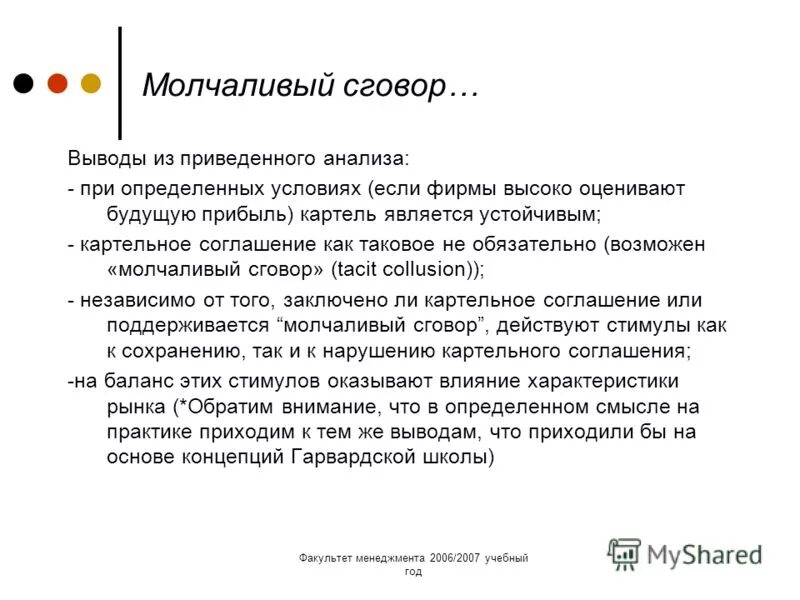 Молчаливый сговор…

Выводы из приведенного анализа:

- при определенных условиях (если фирмы высоко оценивают будущую прибыль) картель является устойчивым;

- картельное соглашение как таковое не обязательно (возможен «молчаливый сговор» (tacit collusion));

- независимо от того, заключено ли картельное соглашение или поддерживается “молчаливый сговор”, действуют стимулы как к сохранению, так и к нарушению картельного соглашения;

-на баланс этих стимулов оказывают влияние характеристики рынка (*Обратим внимание, что в определенном смысле на практике приходим к тем же выводам, что приходили бы на основе концепций Гарвардской школы)

Факультет менеджмента 2006/2007 учебный год

MyShared